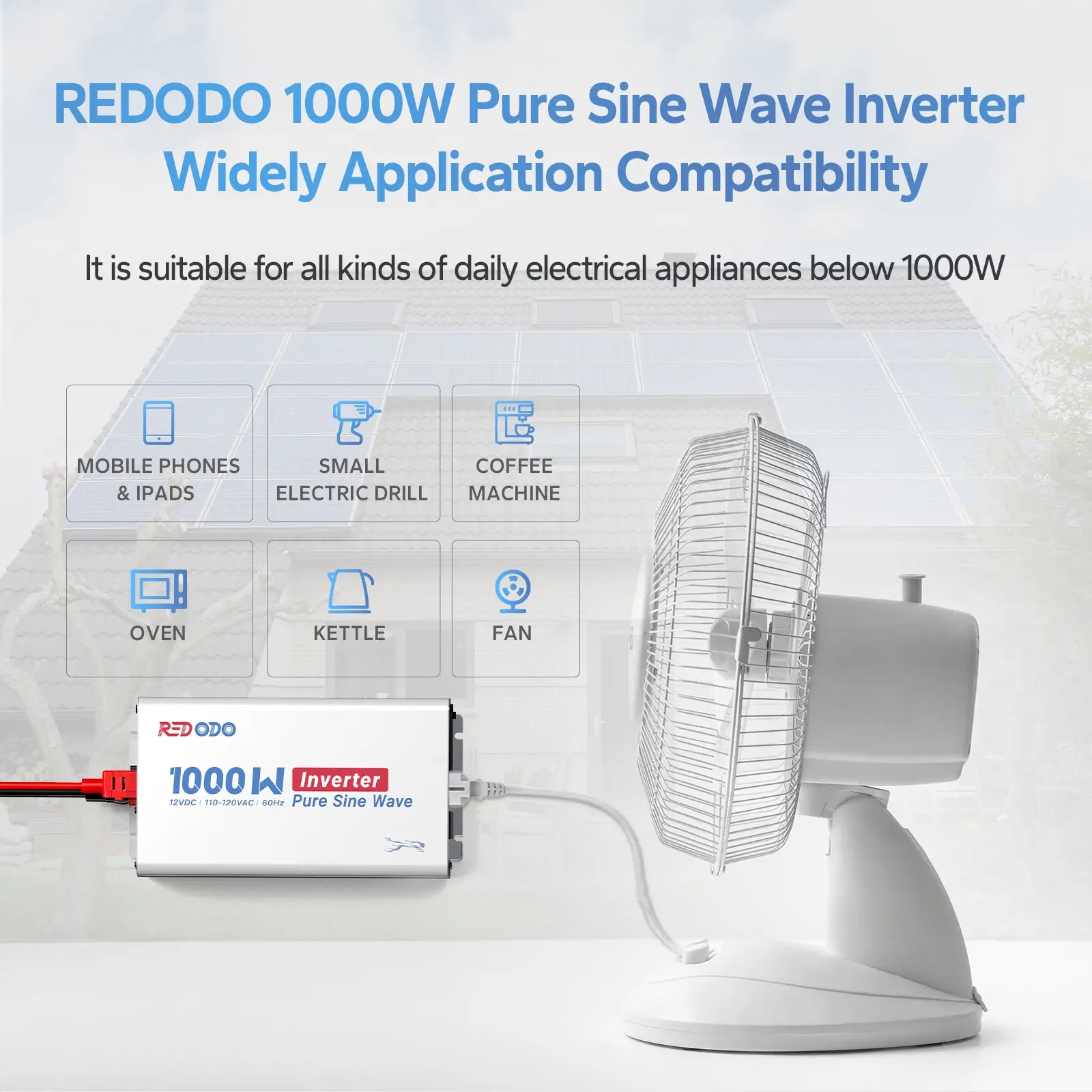 REDODO 1000W Pure Sine Wave Inverter
Widely Application Compatibility

It is suitable for all kinds of daily electrical appliances below 1000W

MOBILE PHONES & IPADS

SMALL ELECTRIC DRILL

COFFEE MACHINE

OVEN

KETTLE

FAN

REDODO

1000W Inverter
12VDC | 110-120VAC | 60Hz Pure Sine Wave